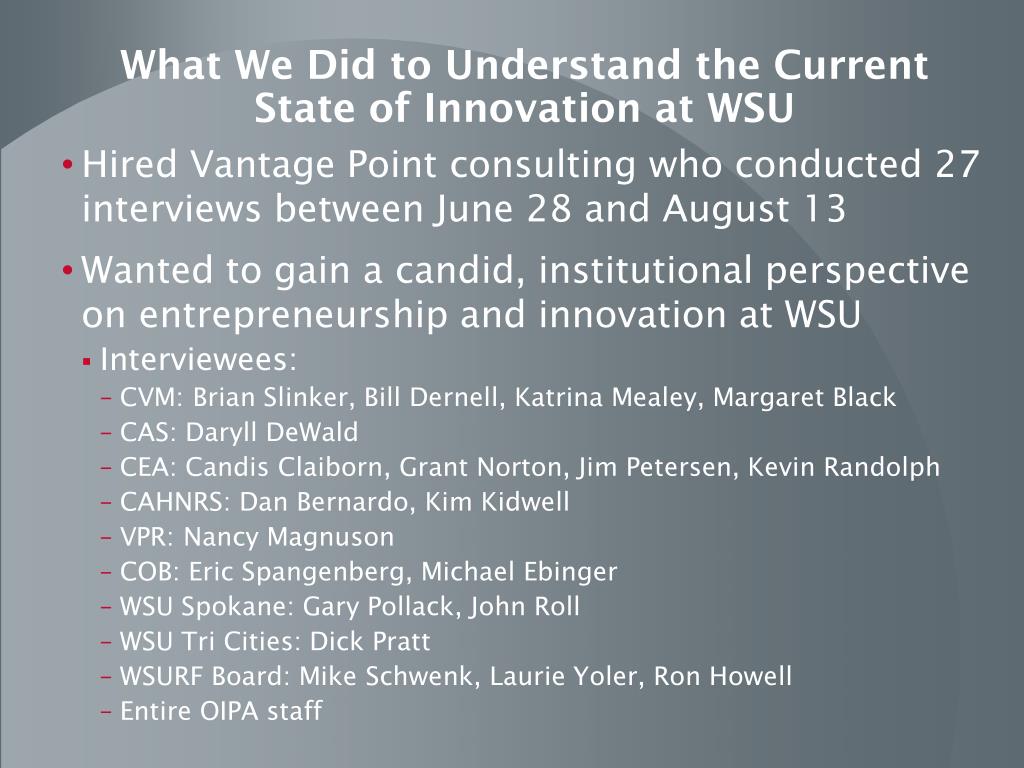 What We Did to Understand the Current State of Innovation at WSU

• Hired Vantage Point consulting who conducted 27 interviews between June 28 and August 13

• Wanted to gain a candid, institutional perspective on entrepreneurship and innovation at WSU

▪ Interviewees:

– CVM: Brian Slinker, Bill Dernell, Katrina Mealey, Margaret Black
– CAS: Daryll DeWald
– CEA: Candis Claiborn, Grant Norton, Jim Petersen, Kevin Randolph
– CAHNRS: Dan Bernardo, Kim Kidwell
– VPR: Nancy Magnuson
– COB: Eric Spangenberg, Michael Ebinger
– WSU Spokane: Gary Pollack, John Roll
– WSU Tri Cities: Dick Pratt
– WSURF Board: Mike Schwenk, Laurie Yoler, Ron Howell
– Entire OIPA staff